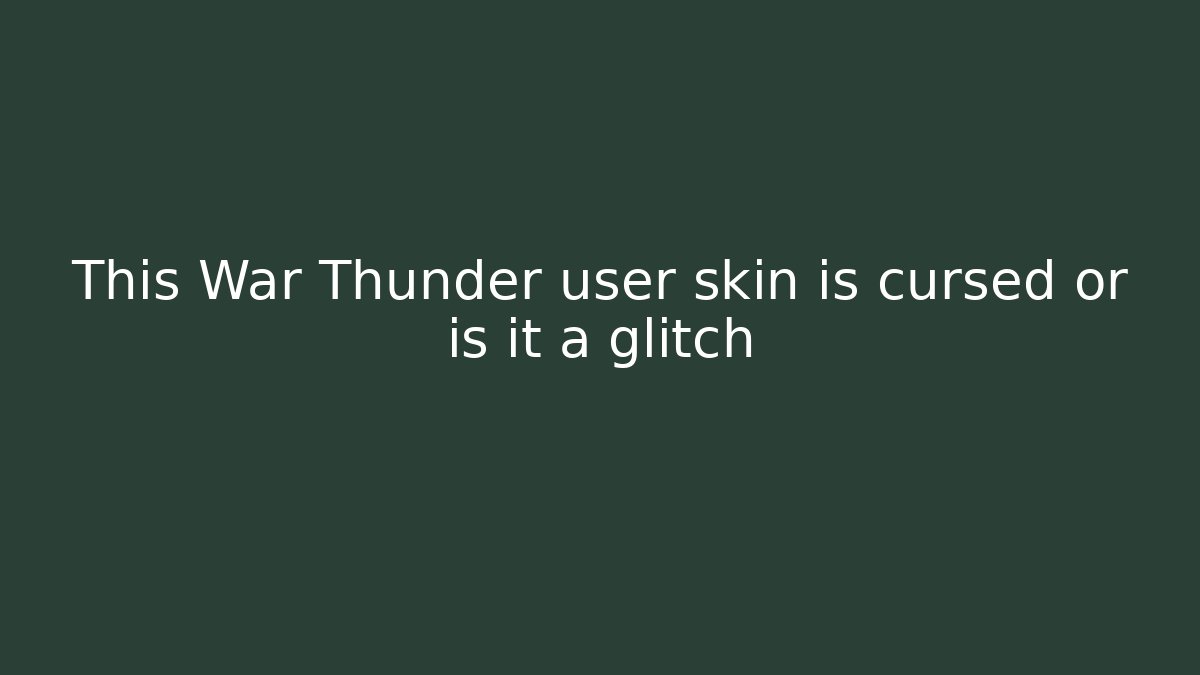 This War Thunder user skin is cursed or is it a glitch